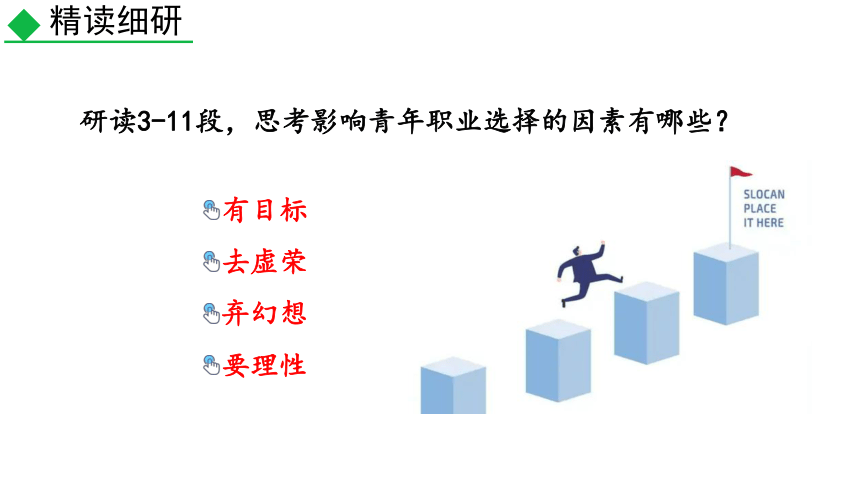 精读细研

研读3-11段，思考影响青年职业选择的因素有哪些？

有目标

去虚荣

弃幻想

要理性

SLOCAN PLACE IT HERE